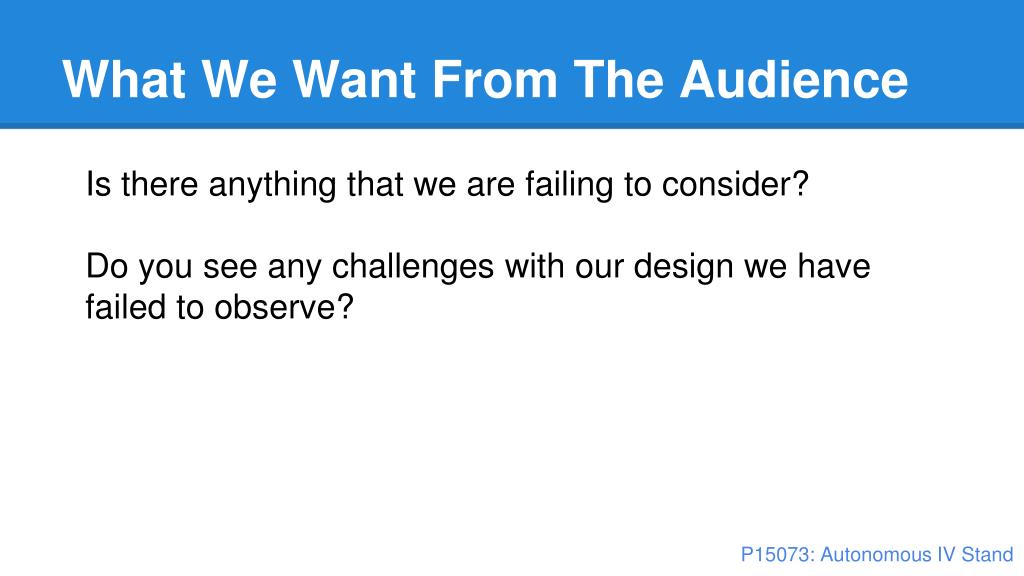 What We Want From The Audience

Is there anything that we are failing to consider?

Do you see any challenges with our design we have failed to observe?

P15073: Autonomous IV Stand